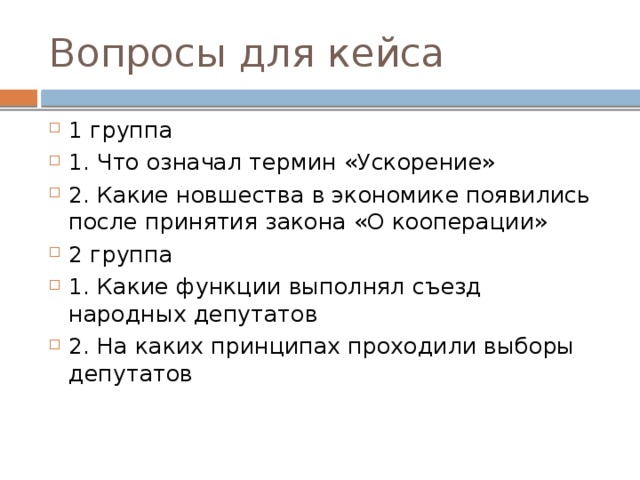 Вопросы для кейса

1 группа

1. Что означал термин «Ускорение»

2. Какие новшества в экономике появились после принятия закона «О кооперации»

2 группа

1. Какие функции выполнял съезд народных депутатов

2. На каких принципах проходили выборы депутатов